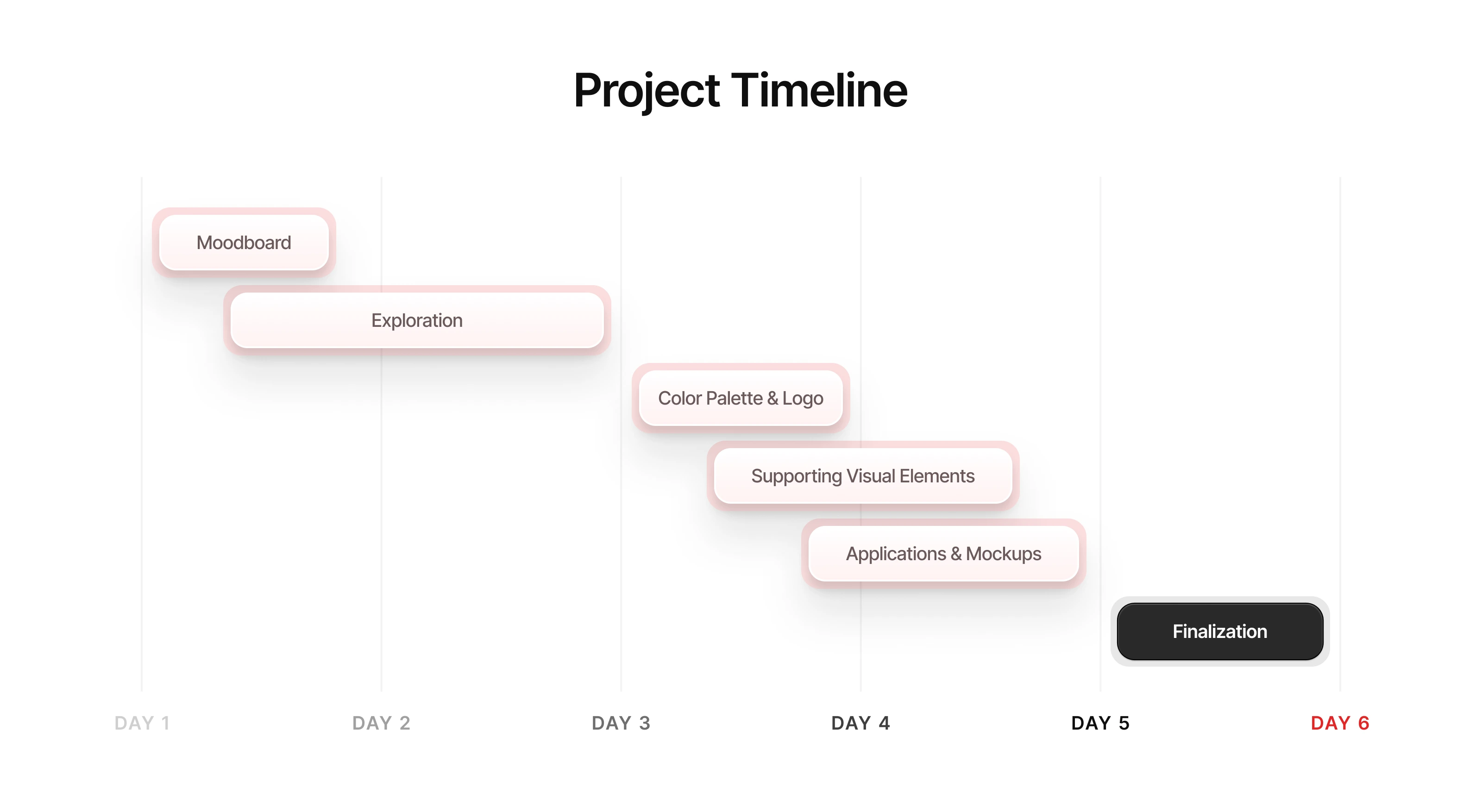 Project Timeline

Moodboard

Exploration

Color Palette & Logo

Supporting Visual Elements

Applications & Mockups

Finalization

DAY 1 DAY 2 DAY 3 DAY 4 DAY 5 DAY 6